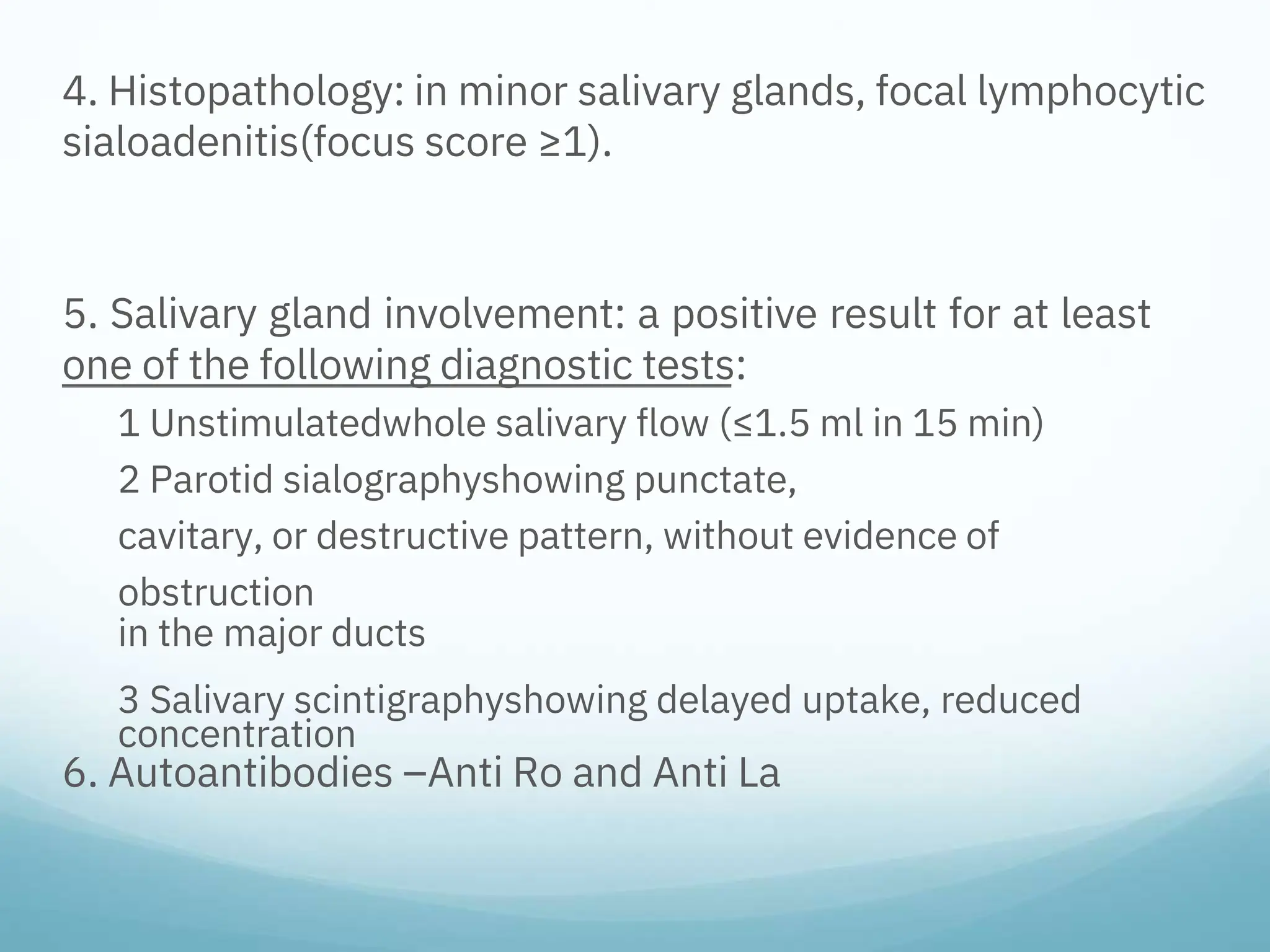 4. Histopathology: in minor salivary glands, focal lymphocytic sialoadenitis(focus score ≥1).

5. Salivary gland involvement: a positive result for at least one of the following diagnostic tests:

1 Unstimulatedwhole salivary flow (≤1.5 ml in 15 min)

2 Parotid sialographyshowing punctate,

cavitary, or destructive pattern, without evidence of

obstruction
in the major ducts

3 Salivary scintigraphyshowing delayed uptake, reduced concentration

6. Autoantibodies –Anti Ro and Anti La